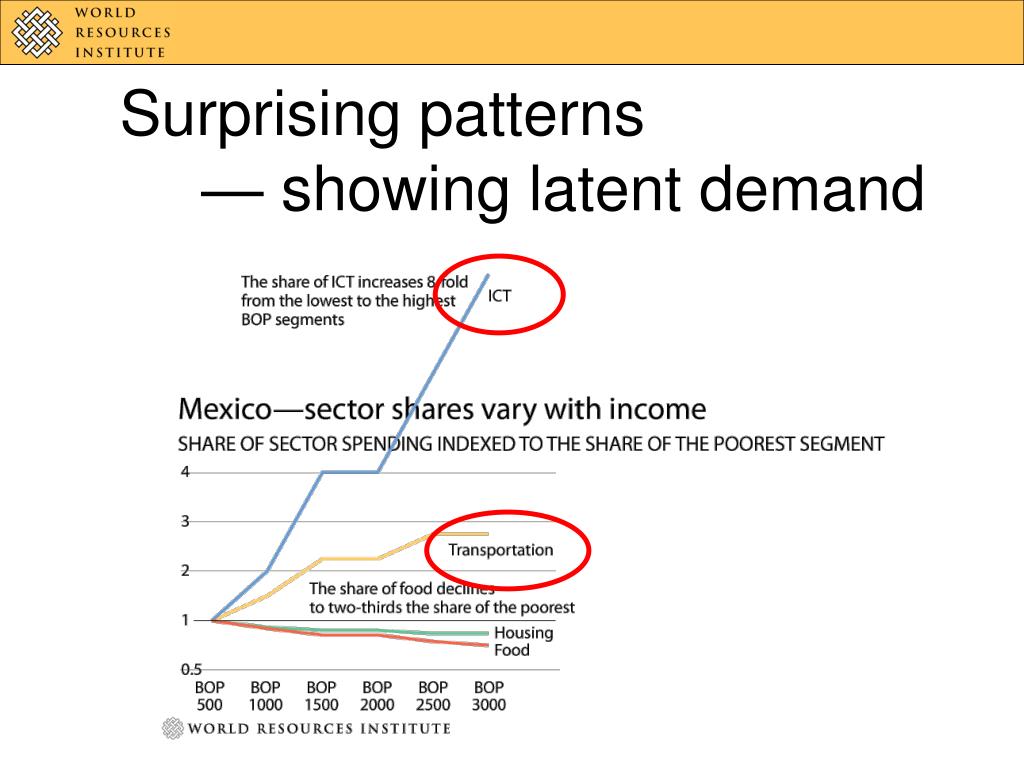 WORLD RESOURCES INSTITUTE

Surprising patterns
— showing latent demand

The share of ICT increases 8-fold from the lowest to the highest BOP segments

ICT

Mexico—sector shares vary with income
SHARE OF SECTOR SPENDING INDEXED TO THE SHARE OF THE POOREST SEGMENT

4
3
2
1
0.5

Transportation

The share of food declines to two-thirds the share of the poorest

Housing
Food

BOP 500
BOP 1000
BOP 1500
BOP 2000
BOP 2500
BOP 3000

WORLD RESOURCES INSTITUTE